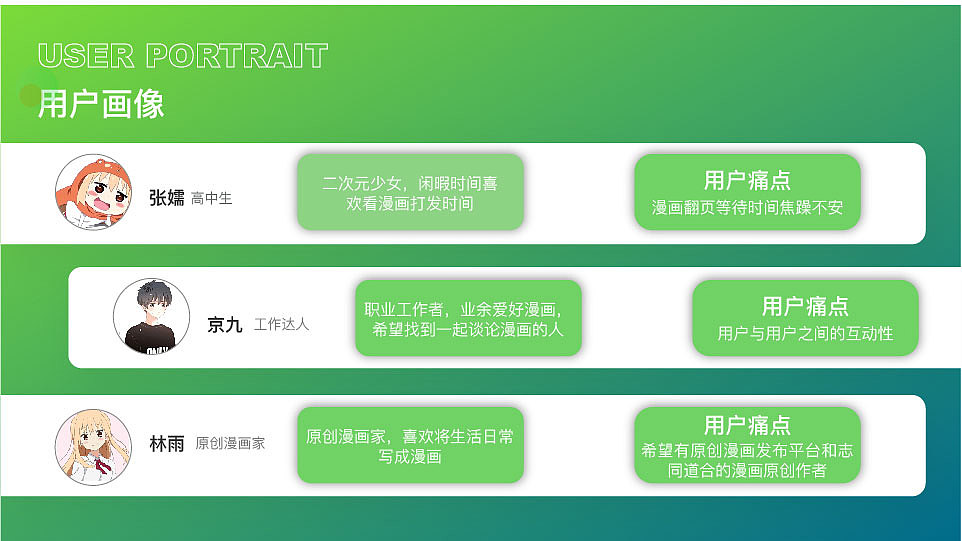 USER PORTRAIT
用户画像

张嬬 高中生

二次元少女，闲暇时间喜欢看漫画打发时间

用户痛点
漫画翻页等待时间焦躁不安

京九 工作达人

职业工作者，业余爱好漫画，希望找到一起谈论漫画的人

用户痛点
用户与用户之间的互动性

林雨 原创漫画家

原创漫画家，喜欢将生活日常写成漫画

用户痛点
希望有原创漫画发布平台和志同道合的漫画原创作者